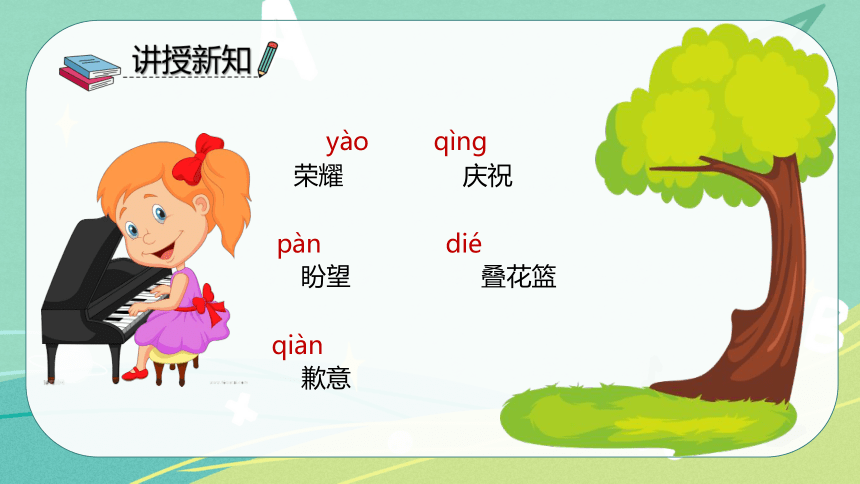 讲授新知

yào
荣耀

qìng
庆祝

pàn
盼望

dié
叠花篮

qiàn
歉意